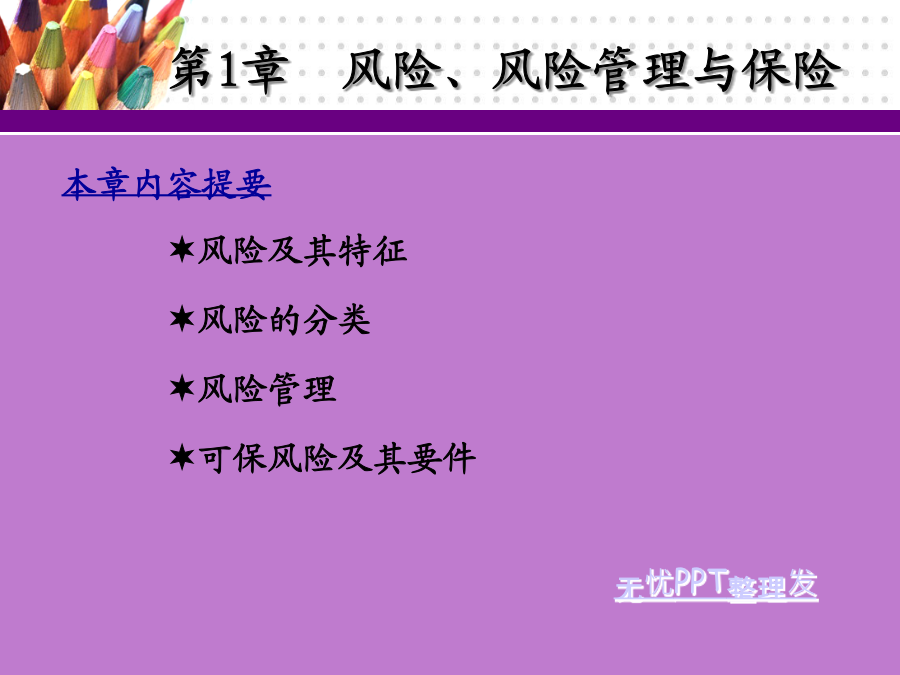 第1章　风险、风险管理与保险

本章内容提要

✶风险及其特征

✶风险的分类

✶风险管理

✶可保风险及其要件

无忧PPT整理发